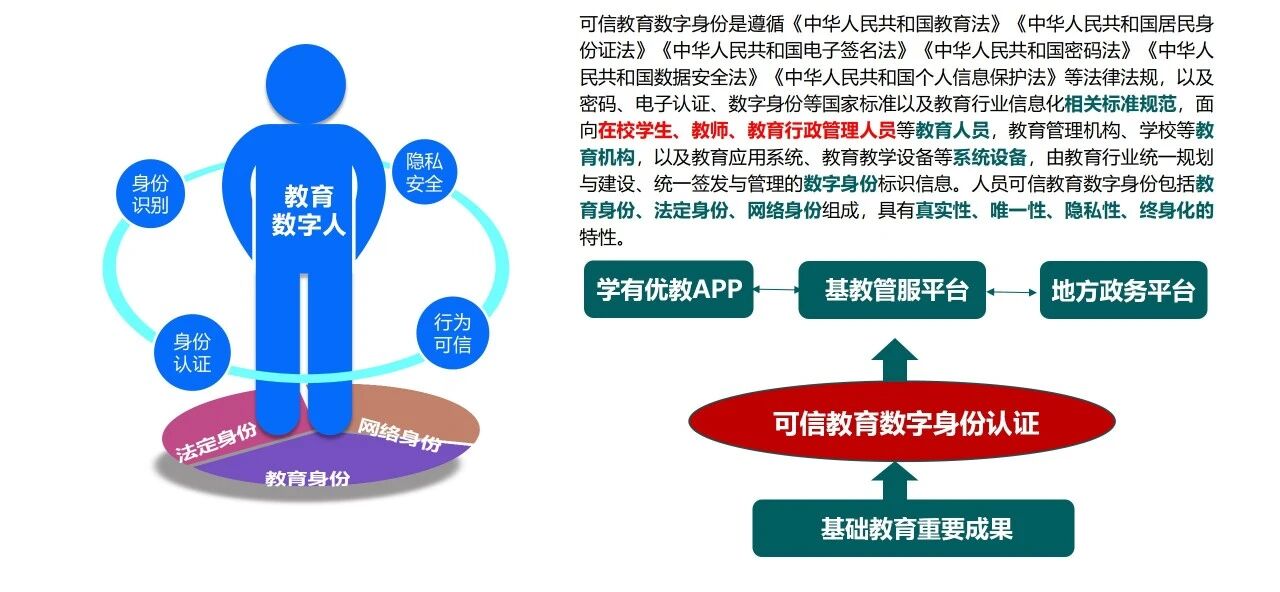 身份识别

隐私安全

教育数字人

身份认证

行为可信

法定身份

网络身份

教育身份

可信教育数字身份是遵循《中华人民共和国教育法》《中华人民共和国居民身份证法》《中华人民共和国电子签名法》《中华人民共和国密码法》《中华人民共和国数据安全法》《中华人民共和国个人信息保护法》等法律法规，以及密码、电子认证、数字身份等国家标准以及教育行业信息化相关标准规范，面向在校学生、教师、教育行政管理人员等教育人员，教育管理机构、学校等教育机构，以及教育应用系统、教育教学设备等系统设备，由教育行业统一规划与建设、统一签发与管理的数字身份标识信息。人员可信教育数字身份包括教育身份、法定身份、网络身份组成，具有真实性、唯一性、隐私性、终身化的特性。

学有优教APP

基教管服平台

地方政务平台

可信教育数字身份认证

基础教育重要成果